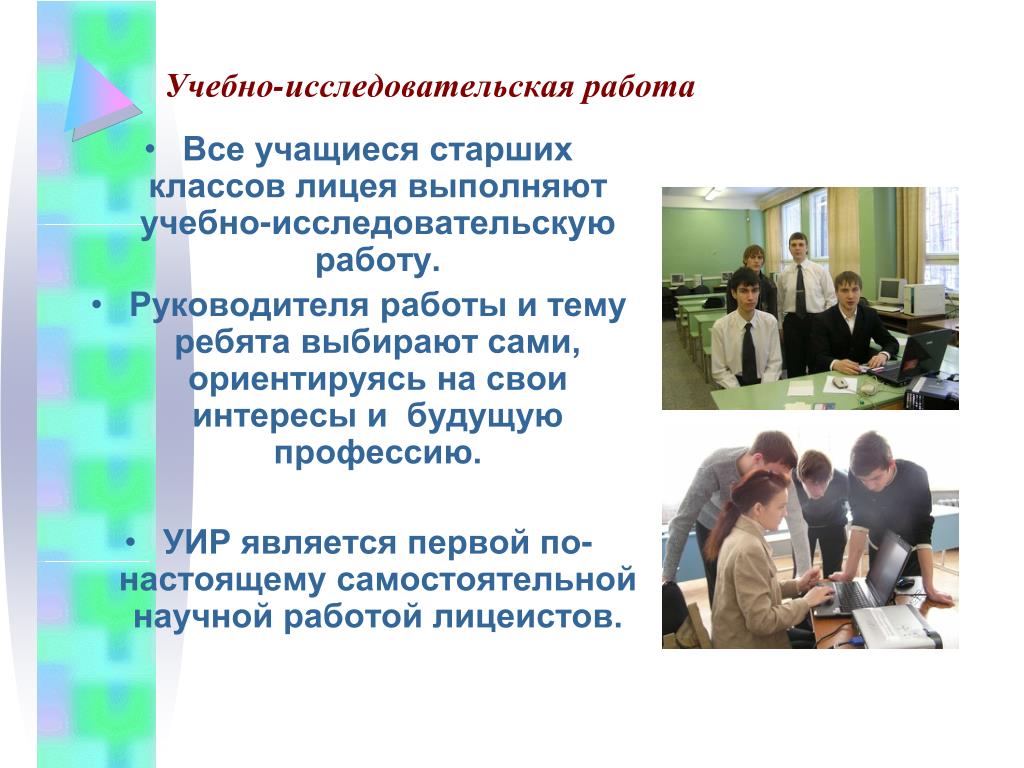 Учебно-исследовательская работа

• Все учащиеся старших классов лицея выполняют учебно-исследовательскую работу.

• Руководителя работы и тему ребята выбирают сами, ориентируясь на свои интересы и будущую профессию.

• УИР является первой по-настоящему самостоятельной научной работой лицеистов.